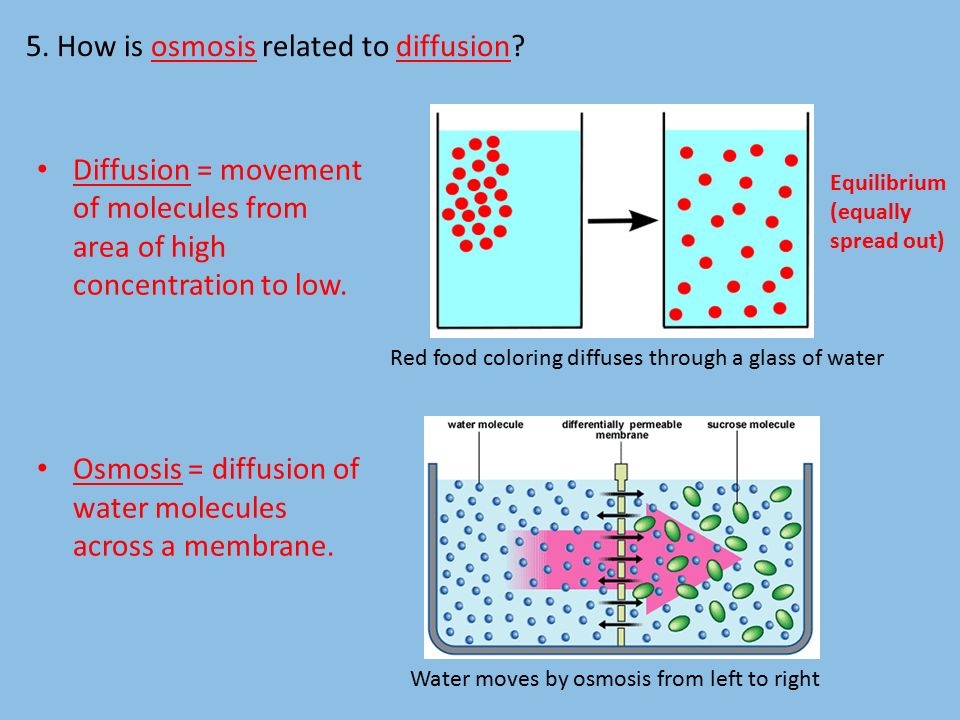 5. How is osmosis related to diffusion?

• Diffusion = movement of molecules from area of high concentration to low.

Equilibrium (equally spread out)

Red food coloring diffuses through a glass of water

• Osmosis = diffusion of water molecules across a membrane.

water molecule

differentially permeable membrane

sucrose molecule

Water moves by osmosis from left to right